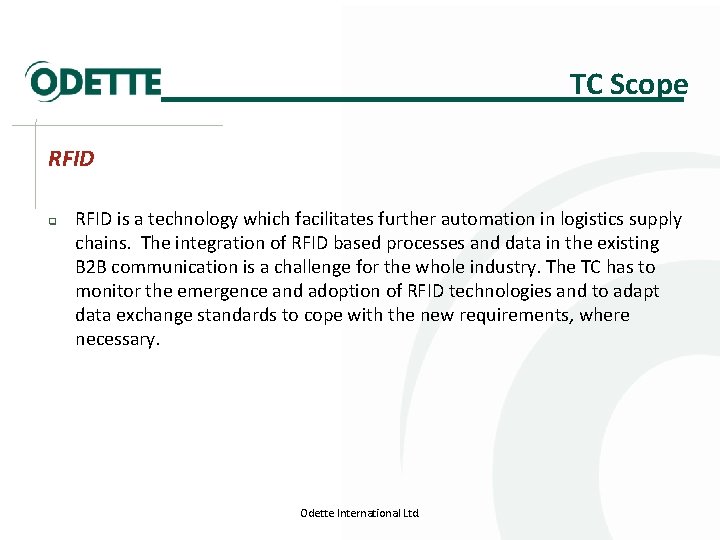 ODETTE

TC Scope

RFID

RFID is a technology which facilitates further automation in logistics supply chains. The integration of RFID based processes and data in the existing B2B communication is a challenge for the whole industry. The TC has to monitor the emergence and adoption of RFID technologies and to adapt data exchange standards to cope with the new requirements, where necessary.

Odette International Ltd